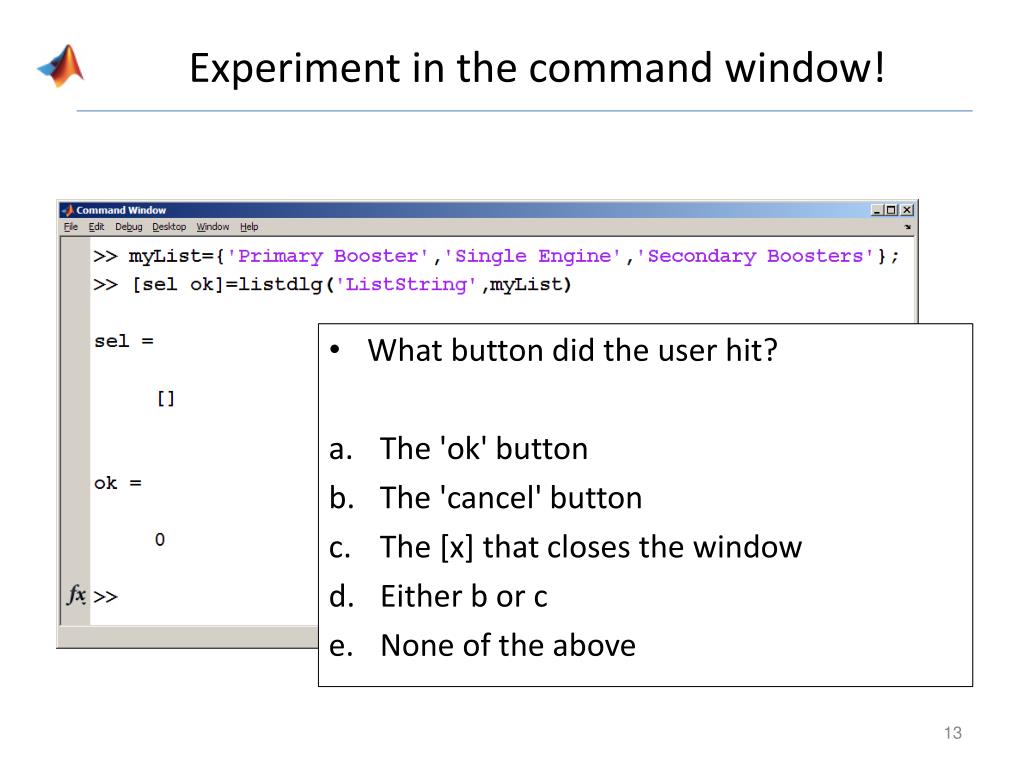 Experiment in the command window!

Command Window
File Edit Debug Desktop Window Help

>> myList={'Primary Booster','Single Engine','Secondary Boosters'};
>> [sel ok]=listdlg('ListString',myList)

sel =

     []

ok =

     0

fx >>

• What button did the user hit?

a. The 'ok' button
b. The 'cancel' button
c. The [x] that closes the window
d. Either b or c
e. None of the above

13